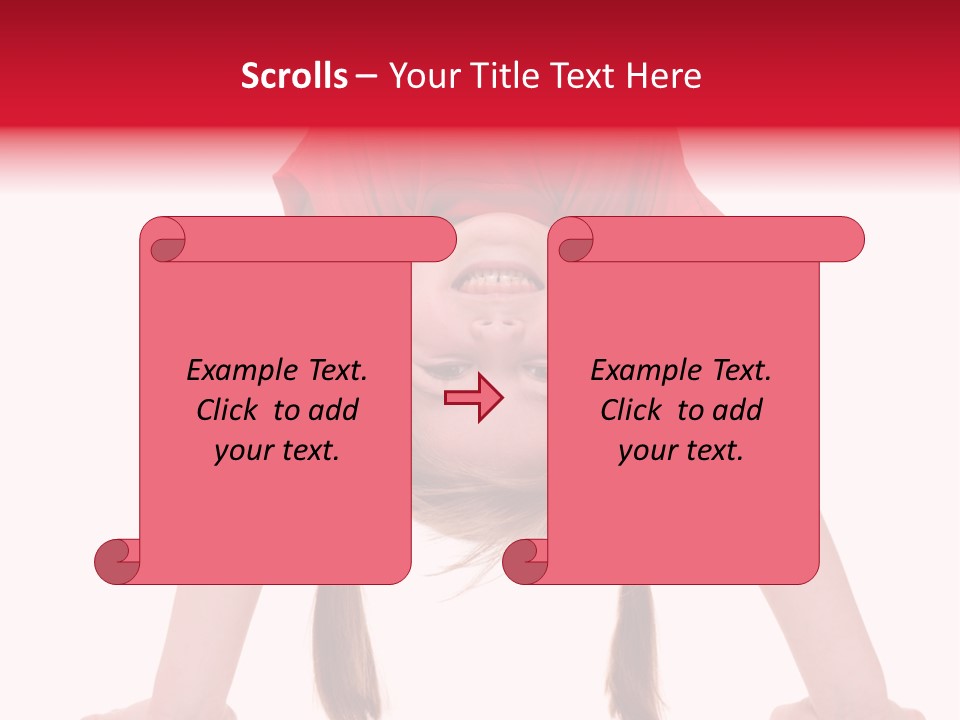 Scrolls – Your Title Text Here

Example Text. Click to add your text.

Example Text. Click to add your text.